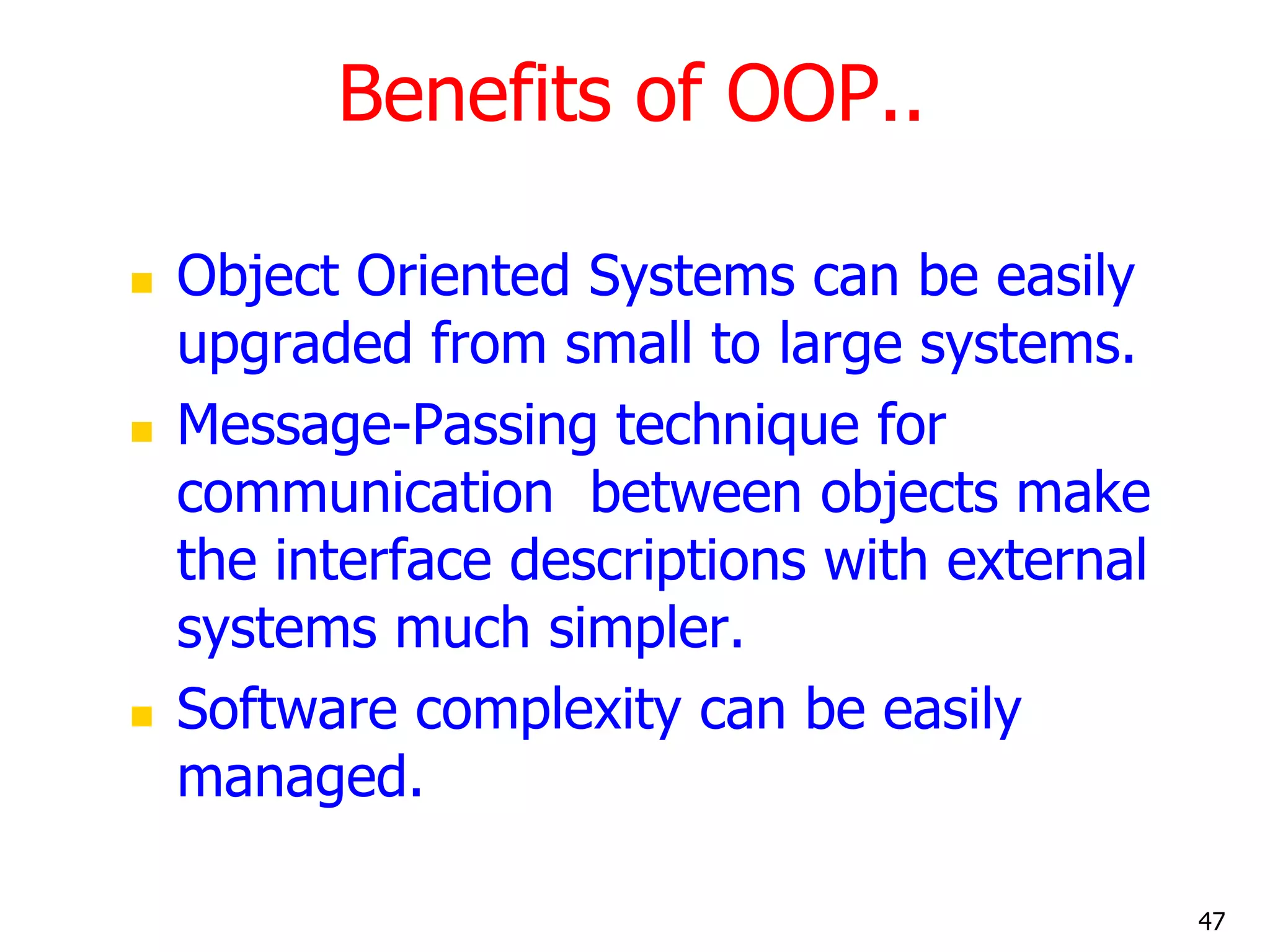 Benefits of OOP..

- Object Oriented Systems can be easily upgraded from small to large systems.
- Message-Passing technique for communication between objects make the interface descriptions with external systems much simpler.
- Software complexity can be easily managed.

47